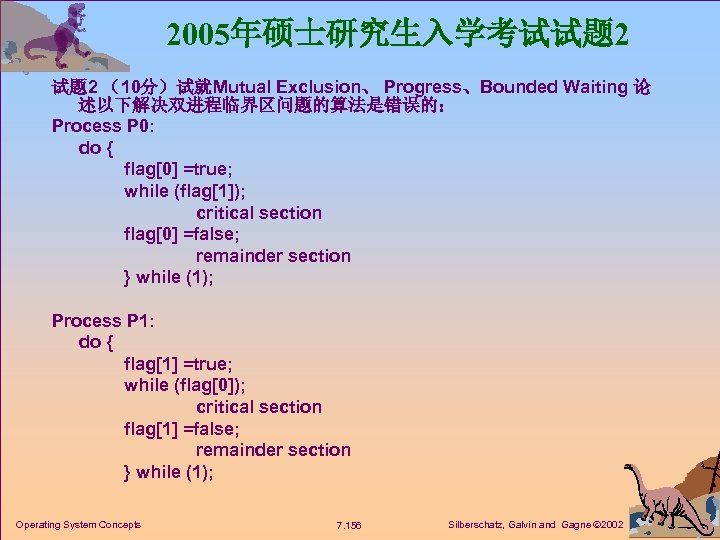 2005年硕士研究生入学考试试题2

试题2 （10分）试就Mutual Exclusion、 Progress、Bounded Waiting 论述以下解决双进程临界区问题的算法是错误的：

Process P0:
do {
flag[0] =true;
while (flag[1]);
critical section
flag[0] =false;
remainder section
} while (1);

Process P1:
do {
flag[1] =true;
while (flag[0]);
critical section
flag[1] =false;
remainder section
} while (1);

Operating System Concepts

7.156

Silberschatz, Galvin and Gagne ©2002